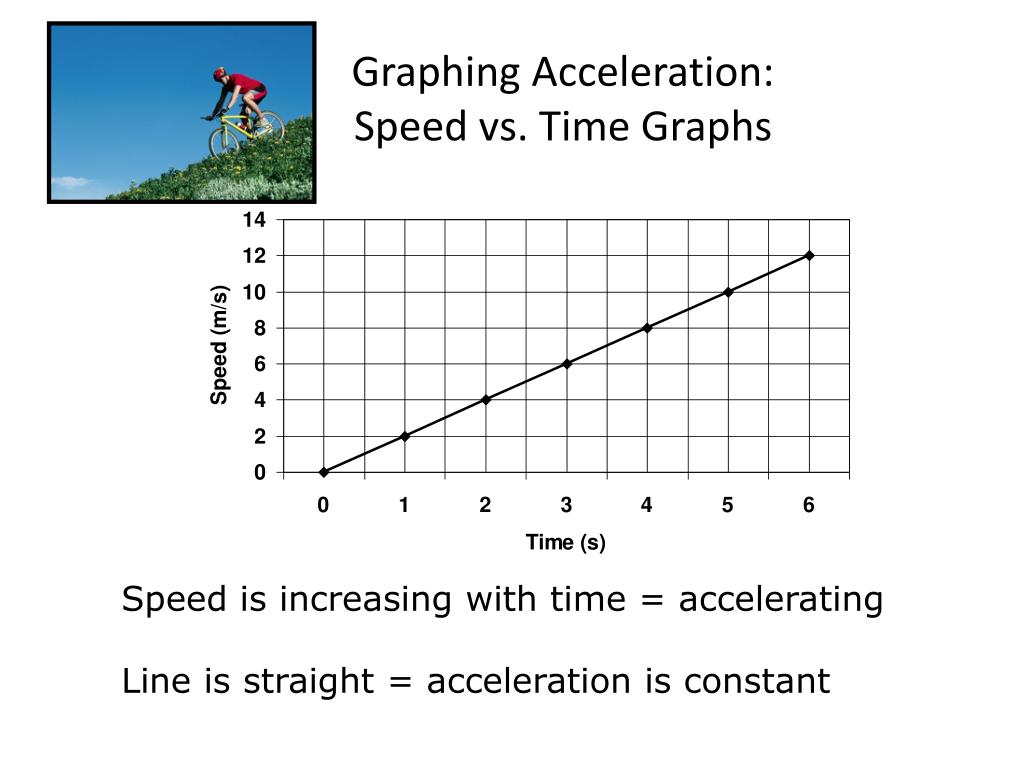 Graphing Acceleration:
Speed vs. Time Graphs

Speed (m/s)

14
12
10
8
6
4
2
0

0 1 2 3 4 5 6

Time (s)

Speed is increasing with time = accelerating

Line is straight = acceleration is constant